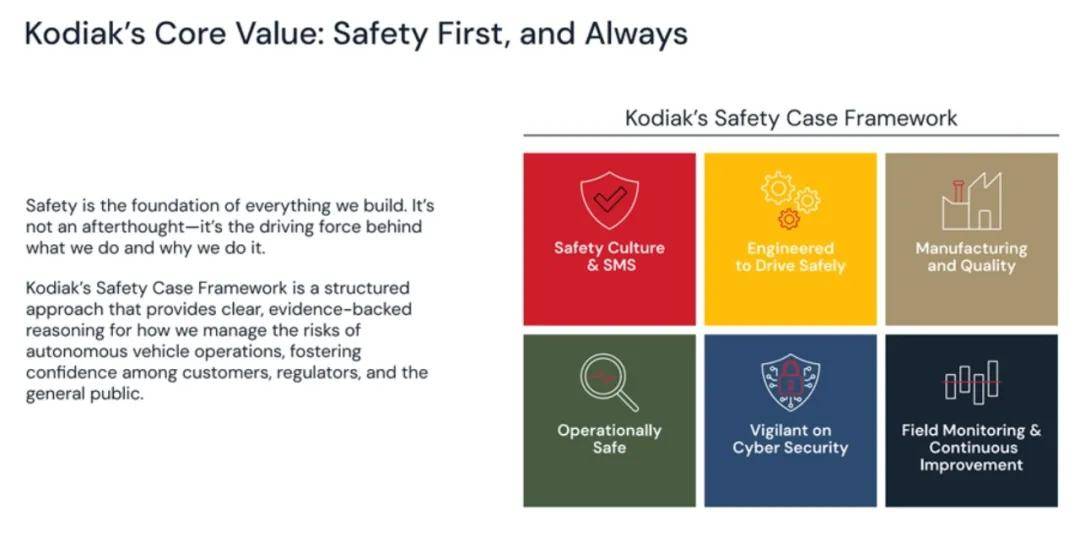 Kodiak's Core Value: Safety First, and Always

Safety is the foundation of everything we build. It's not an afterthought—it's the driving force behind what we do and why we do it.

Kodiak's Safety Case Framework is a structured approach that provides clear, evidence-backed reasoning for how we manage the risks of autonomous vehicle operations, fostering confidence among customers, regulators, and the general public.

Kodiak's Safety Case Framework

Safety Culture & SMS

Engineered to Drive Safely

Manufacturing and Quality

Operationally Safe

Vigilant on Cyber Security

Field Monitoring & Continuous Improvement